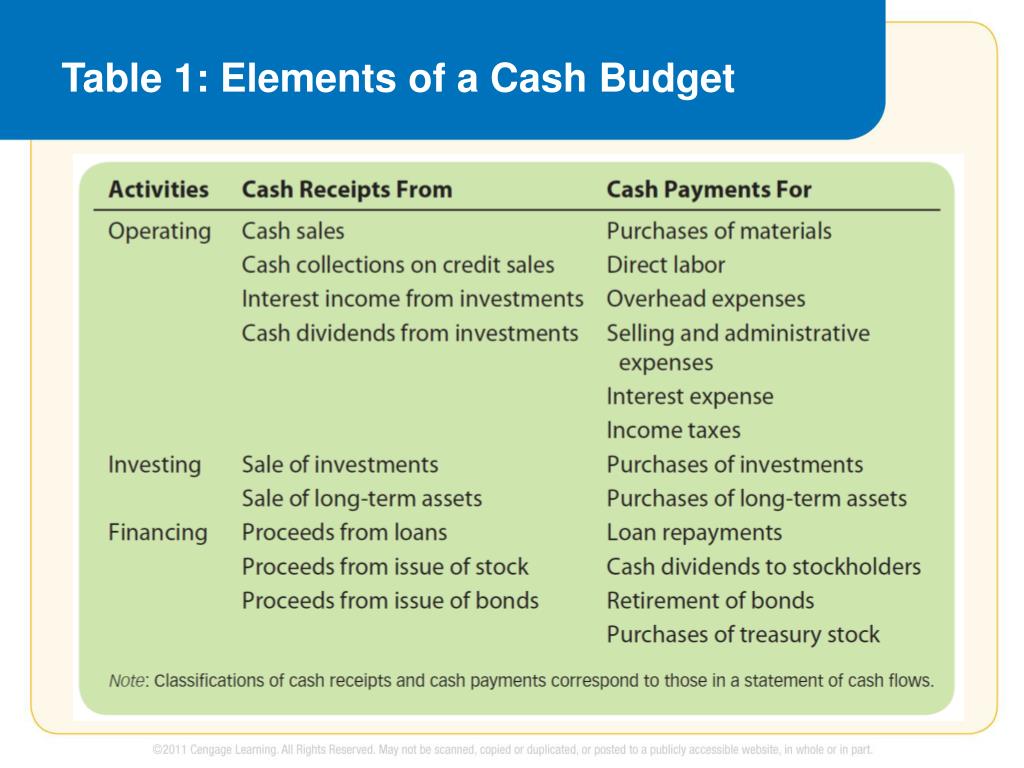 Table 1: Elements of a Cash Budget

| Activities | Cash Receipts From | Cash Payments For |
|---|---|---|
| Operating | Cash sales | Purchases of materials |
| | Cash collections on credit sales | Direct labor |
| | Interest income from investments | Overhead expenses |
| | Cash dividends from investments | Selling and administrative expenses |
| | | Interest expense |
| | | Income taxes |
| Investing | Sale of investments | Purchases of investments |
| | Sale of long-term assets | Purchases of long-term assets |
| Financing | Proceeds from loans | Loan repayments |
| | Proceeds from issue of stock | Cash dividends to stockholders |
| | Proceeds from issue of bonds | Retirement of bonds |
| | | Purchases of treasury stock |

Note: Classifications of cash receipts and cash payments correspond to those in a statement of cash flows.

©2011 Cengage Learning. All Rights Reserved. May not be scanned, copied or duplicated, or posted to a publicly accessible website, in whole or in part.